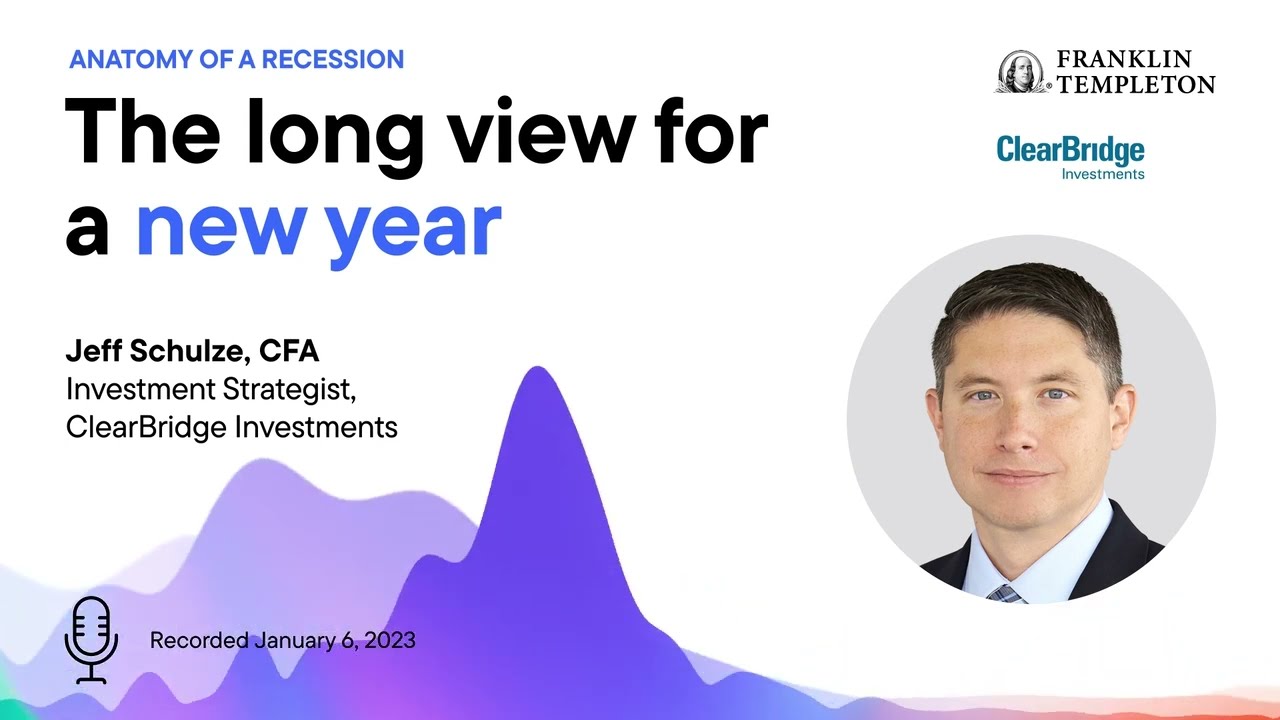 ANATOMY OF A RECESSION

The long view for a new year

FRANKLIN TEMPLETON

ClearBridge Investments

Jeff Schulze, CFA
Investment Strategist,
ClearBridge Investments

Recorded January 6, 2023